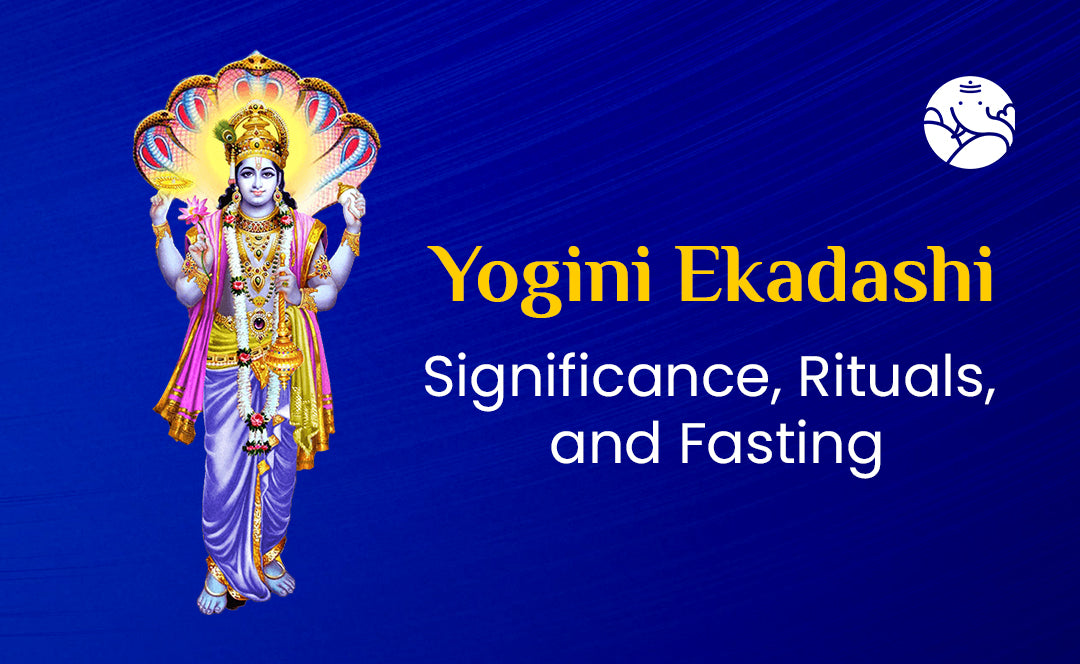 Yogini Ekadashi

Significance, Rituals, and Fasting